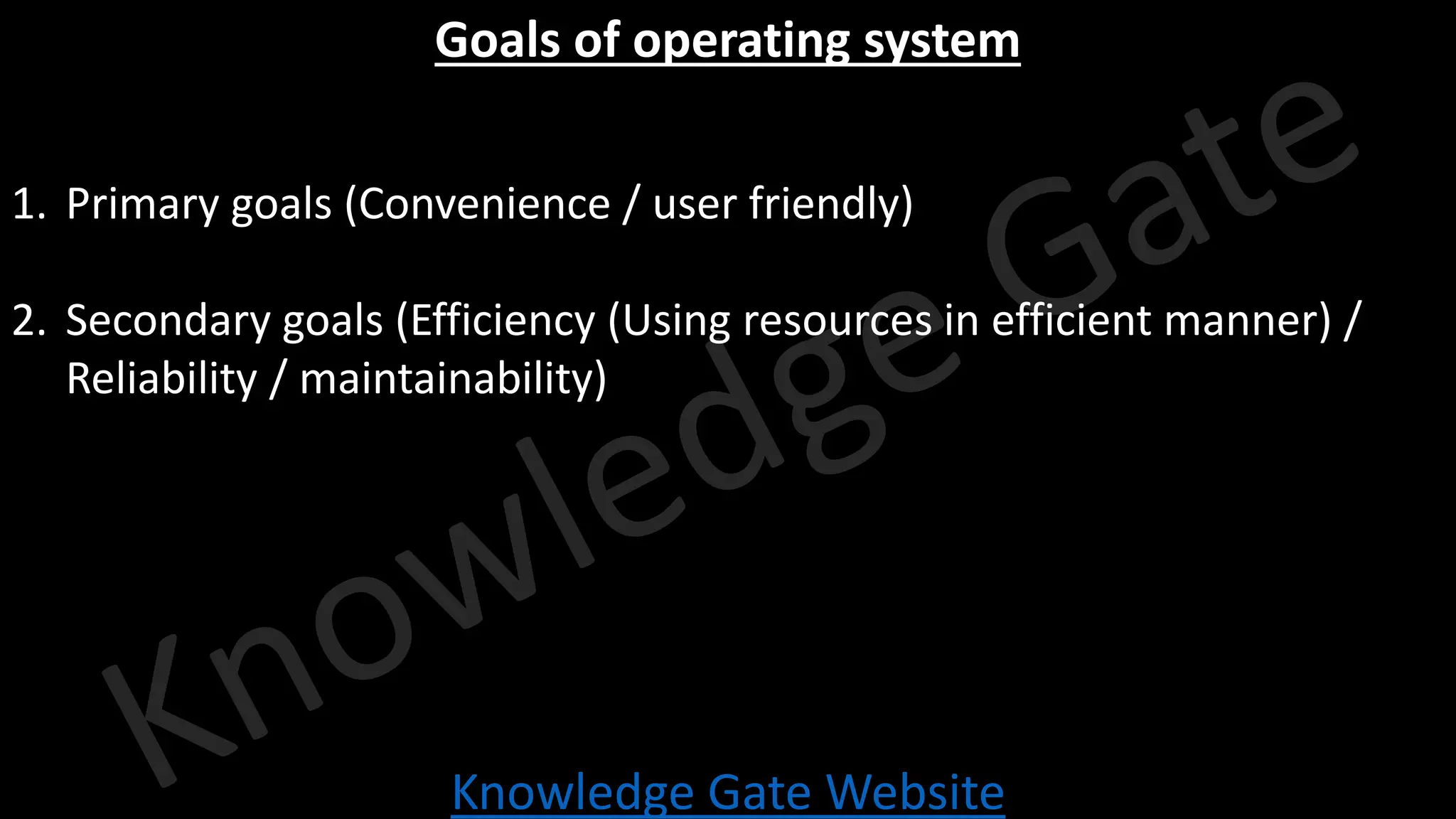 Goals of operating system

1. Primary goals (Convenience / user friendly)

2. Secondary goals (Efficiency (Using resources in efficient manner) / Reliability / maintainability)

Knowledge Gate

Knowledge Gate Website